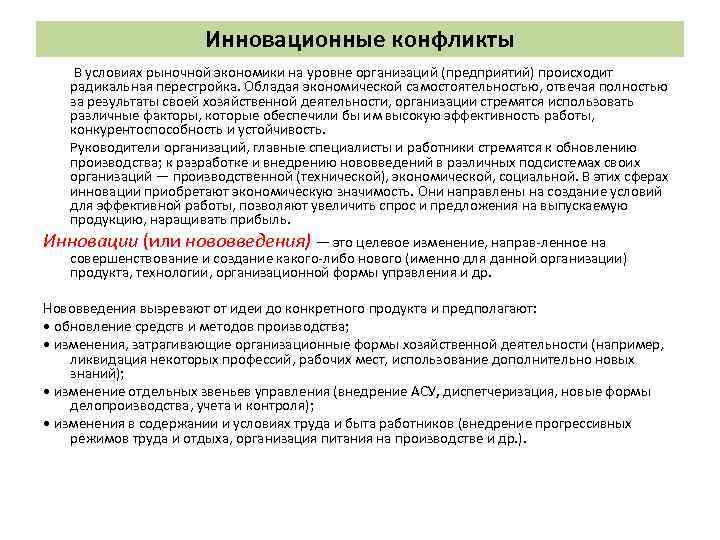 Инновационные конфликты

В условиях рыночной экономики на уровне организаций (предприятий) происходит радикальная перестройка. Обладая экономической самостоятельностью, отвечая полностью за результаты своей хозяйственной деятельности, организации стремятся использовать различные факторы, которые обеспечили бы им высокую эффективность работы, конкурентоспособность и устойчивость.

Руководители организаций, главные специалисты и работники стремятся к обновлению производства; к разработке и внедрению нововведений в различных подсистемах своих организаций — производственной (технической), экономической, социальной. В этих сферах инновации приобретают экономическую значимость. Они направлены на создание условий для эффективной работы, позволяют увеличить спрос и предложения на выпускаемую продукцию, наращивать прибыль.

Инновации (или нововведения) — это целевое изменение, направ-ленное на совершенствование и создание какого-либо нового (именно для данной организации) продукта, технологии, организационной формы управления и др.

Нововведения вызревают от идеи до конкретного продукта и предполагают:
• обновление средств и методов производства;
• изменения, затрагивающие организационные формы хозяйственной деятельности (например, ликвидация некоторых профессий, рабочих мест, использование дополнительно новых знаний);
• изменение отдельных звеньев управления (внедрение АСУ, диспетчеризация, новые формы делопроизводства, учета и контроля);
• изменения в содержании и условиях труда и быта работников (внедрение прогрессивных режимов труда и отдыха, организация питания на производстве и др.).